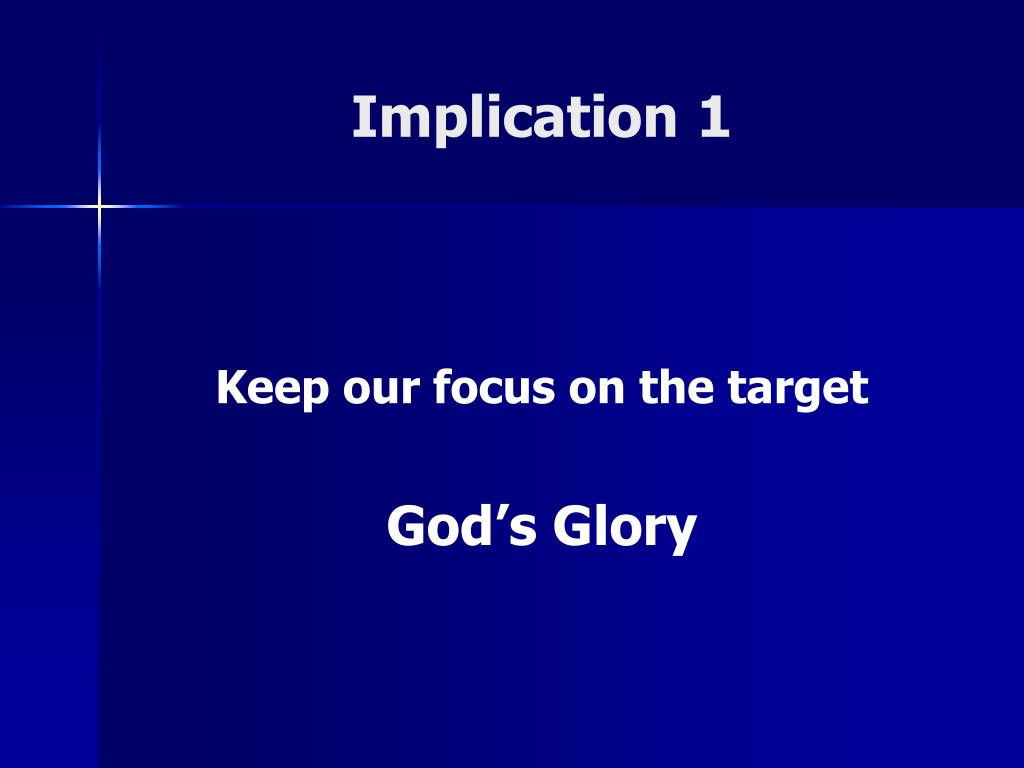 Implication 1

Keep our focus on the target

God’s Glory